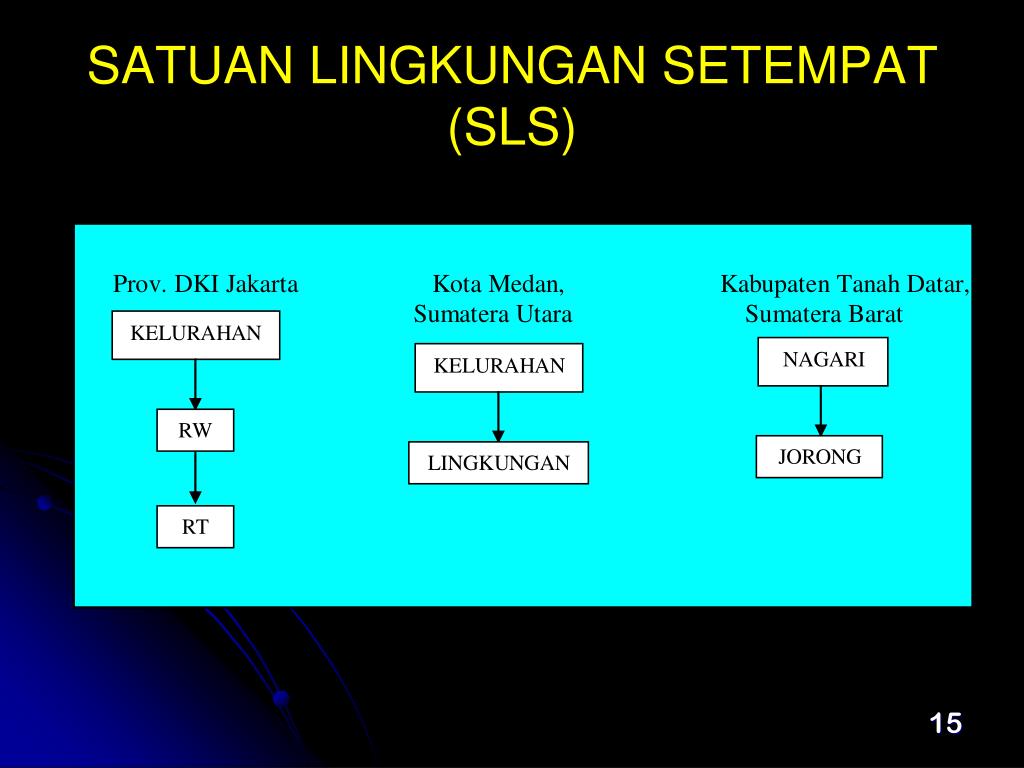 SATUAN LINGKUNGAN SETEMPAT (SLS)

Prov. DKI Jakarta

KELURAHAN

RW

RT

Kota Medan, Sumatera Utara

KELURAHAN

LINGKUNGAN

Kabupaten Tanah Datar, Sumatera Barat

NAGARI

JORONG

15